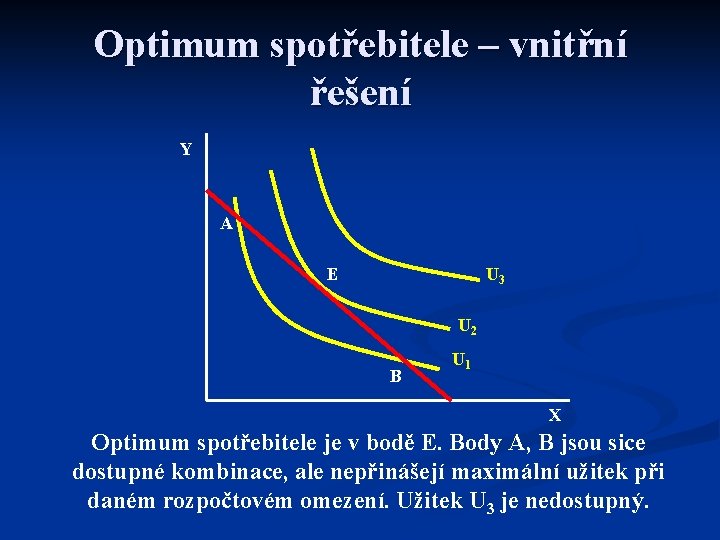 Optimum spotřebitele – vnitřní řešení

Y

A

E

$U_3$

$U_2$

$U_1$

B

X

Optimum spotřebitele je v bodě E. Body A, B jsou sice dostupné kombinace, ale nepřinášejí maximální užitek při daném rozpočtovém omezení. Užitek $U_3$ je nedostupný.